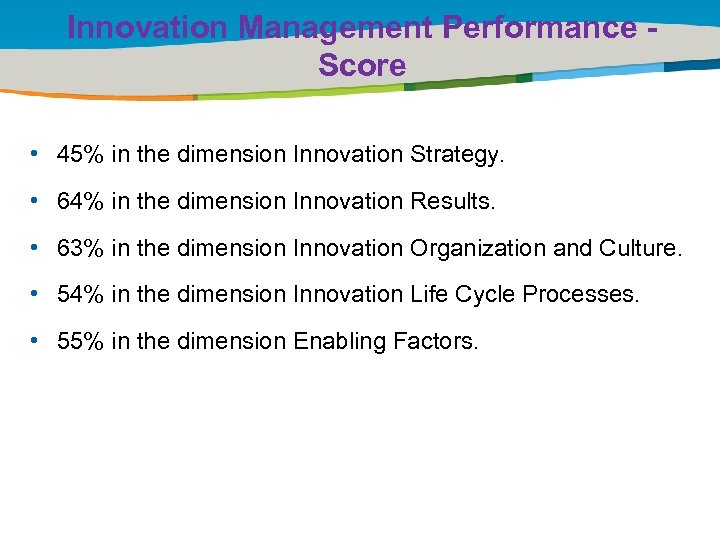 Innovation Management Performance - Score

• 45% in the dimension Innovation Strategy.

• 64% in the dimension Innovation Results.

• 63% in the dimension Innovation Organization and Culture.

• 54% in the dimension Innovation Life Cycle Processes.

• 55% in the dimension Enabling Factors.